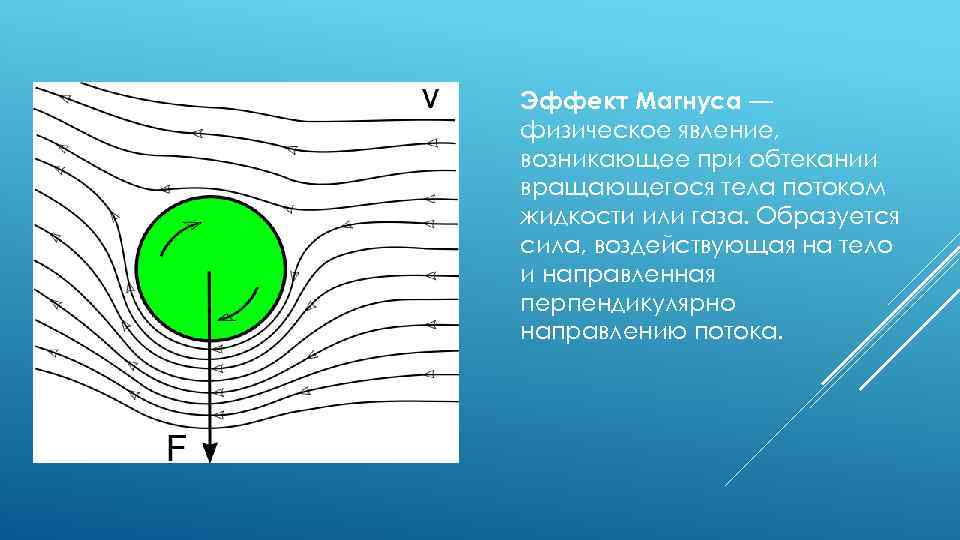 V

F

Эффект Магнуса — физическое явление, возникающее при обтекании вращающегося тела потоком жидкости или газа. Образуется сила, воздействующая на тело и направленная перпендикулярно направлению потока.